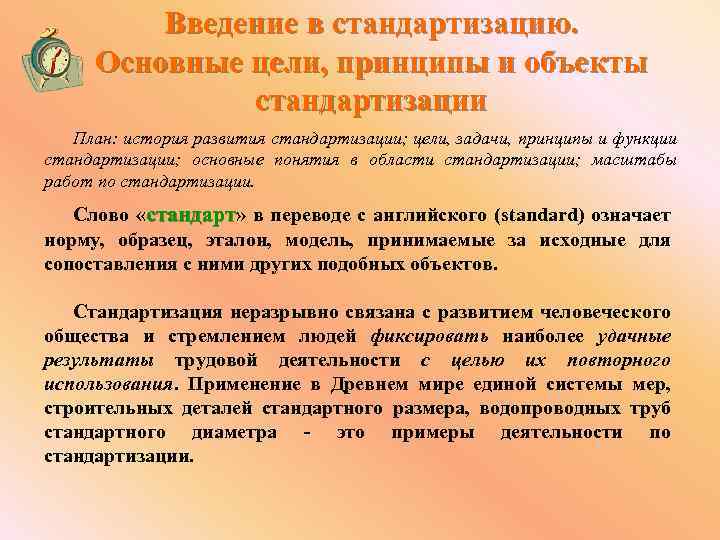 Введение в стандартизацию. Основные цели, принципы и объекты стандартизации

План: история развития стандартизации; цели, задачи, принципы и функции стандартизации; основные понятия в области стандартизации; масштабы работ по стандартизации.

Слово «стандарт» в переводе с английского (standard) означает норму, образец, эталон, модель, принимаемые за исходные для сопоставления с ними других подобных объектов.

Стандартизация неразрывно связана с развитием человеческого общества и стремлением людей фиксировать наиболее удачные результаты трудовой деятельности с целью их повторного использования. Применение в Древнем мире единой системы мер, строительных деталей стандартного размера, водопроводных труб стандартного диаметра - это примеры деятельности по стандартизации.